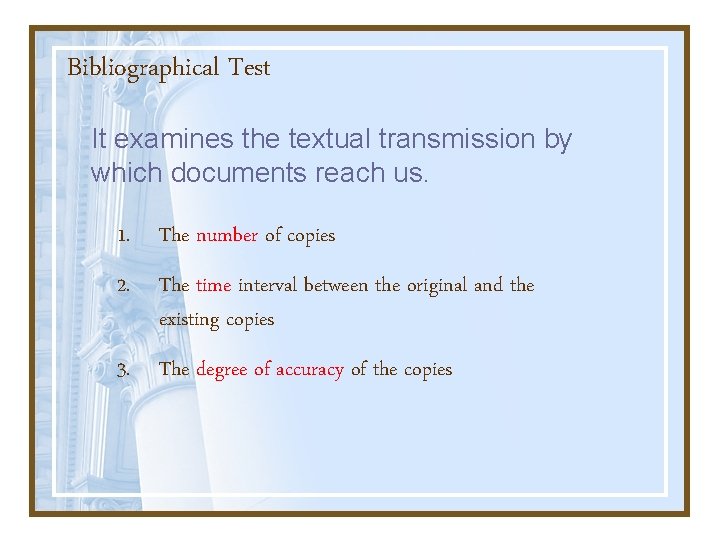 Bibliographical Test

It examines the textual transmission by which documents reach us.

1. The number of copies

2. The time interval between the original and the existing copies

3. The degree of accuracy of the copies